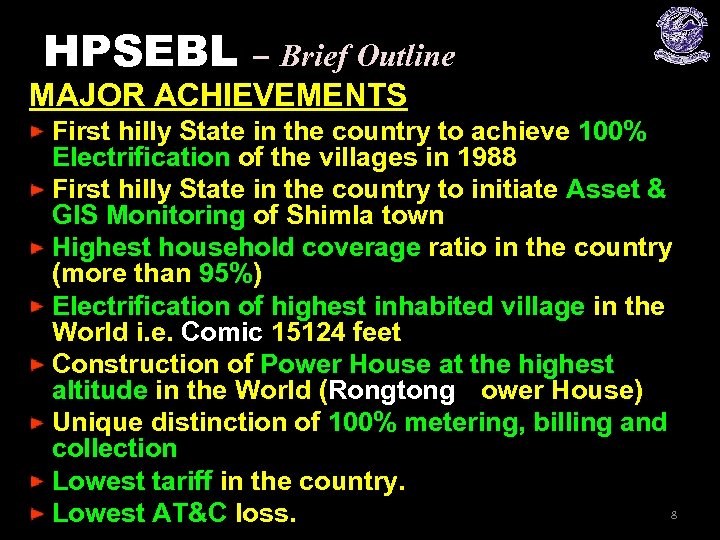 HPSEBL – Brief Outline

MAJOR ACHIEVEMENTS

► First hilly State in the country to achieve 100% Electrification of the villages in 1988

► First hilly State in the country to initiate Asset & GIS Monitoring of Shimla town

► Highest household coverage ratio in the country (more than 95%)

► Electrification of highest inhabited village in the World i.e. Comic 15124 feet

► Construction of Power House at the highest altitude in the World (Rongtong ower House)

► Unique distinction of 100% metering, billing and collection

► Lowest tariff in the country.

► Lowest AT&C loss.

8